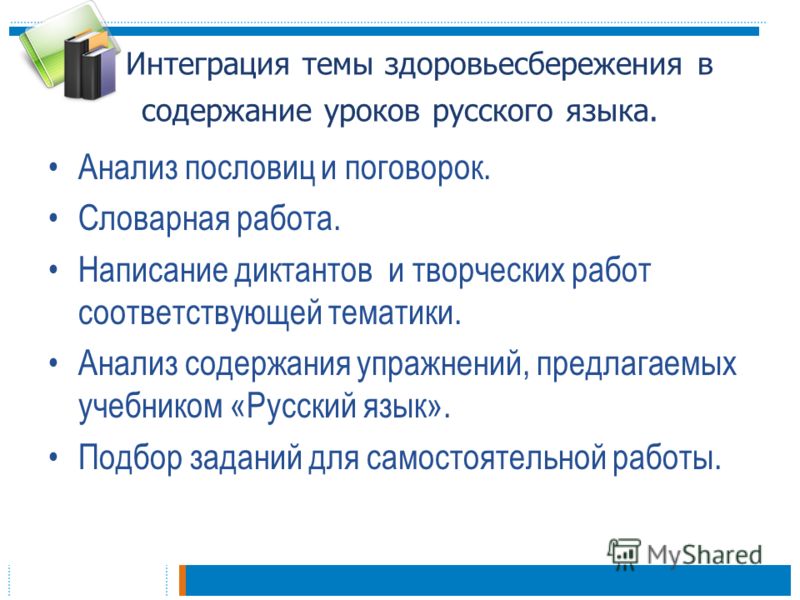 Интеграция темы здоровьесбережения в содержание уроков русского языка.

• Анализ пословиц и поговорок.
• Словарная работа.
• Написание диктантов и творческих работ соответствующей тематики.
• Анализ содержания упражнений, предлагаемых учебником «Русский язык».
• Подбор заданий для самостоятельной работы.

MyShared